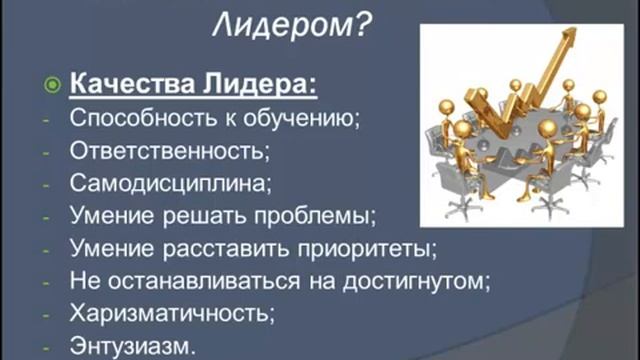 Лидером?

Качества Лидера:
- Способность к обучению;
- Ответственность;
- Самодисциплина;
- Умение решать проблемы;
- Умение расставить приоритеты;
- Не останавливаться на достигнутом;
- Харизматичность;
- Энтузиазм.